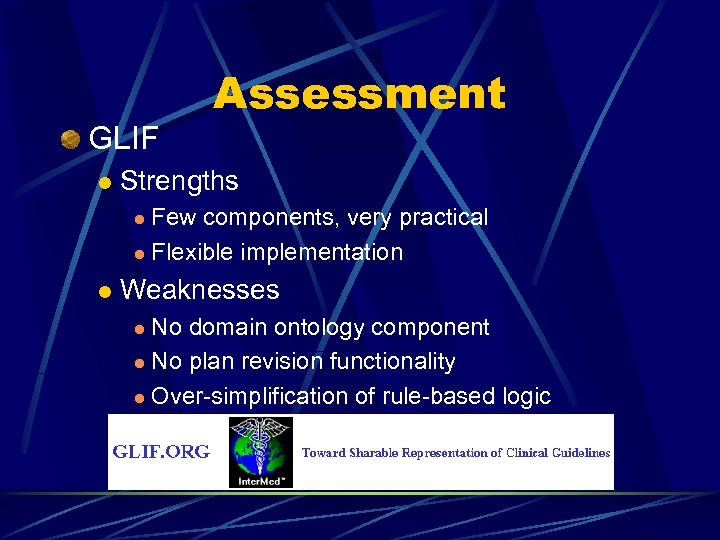 Assessment

GLIF

Strengths

Few components, very practical

Flexible implementation

Weaknesses

No domain ontology component

No plan revision functionality

Over-simplification of rule-based logic

GLIF.ORG

InterMed™

Toward Sharable Representation of Clinical Guidelines